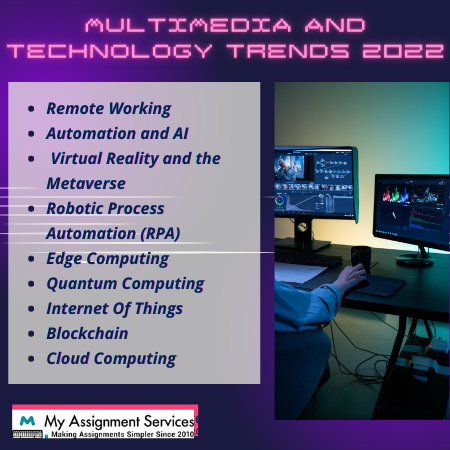 MULTIMEDIA AND TECHNOLOGY TRENDS 2022

- Remote Working
- Automation and AI
- Virtual Reality and the Metaverse
- Robotic Process Automation (RPA)
- Edge Computing
- Quantum Computing
- Internet Of Things
- Blockchain
- Cloud Computing

M My Assignment Services
Making Assignments Simpler Since 2010